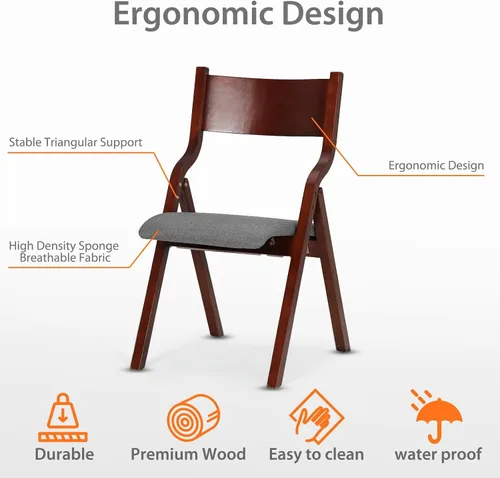 Ergonomic Design

Stable Triangular Support

Ergonomic Design

High Density Sponge
Breathable Fabric

Durable

Premium Wood

Easy to clean

water proof